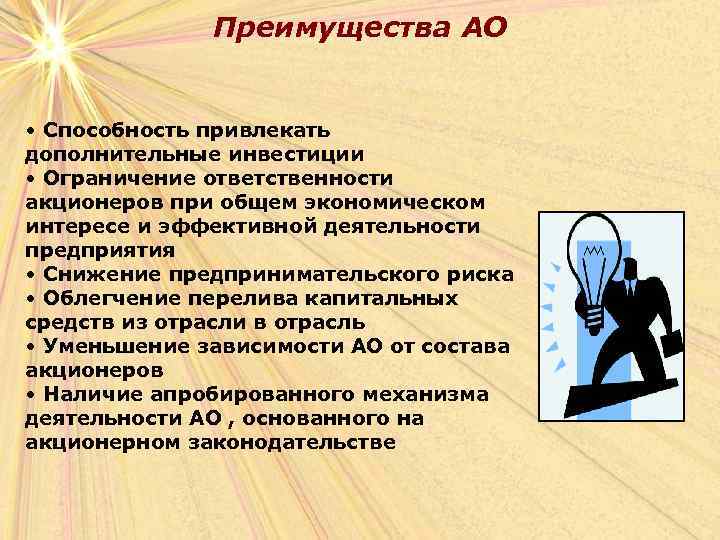 Преимущества АО

• Способность привлекать дополнительные инвестиции
• Ограничение ответственности акционеров при общем экономическом интересе и эффективной деятельности предприятия
• Снижение предпринимательского риска
• Облегчение перелива капитальных средств из отрасли в отрасль
• Уменьшение зависимости АО от состава акционеров
• Наличие апробированного механизма деятельности АО , основанного на акционерном законодательстве